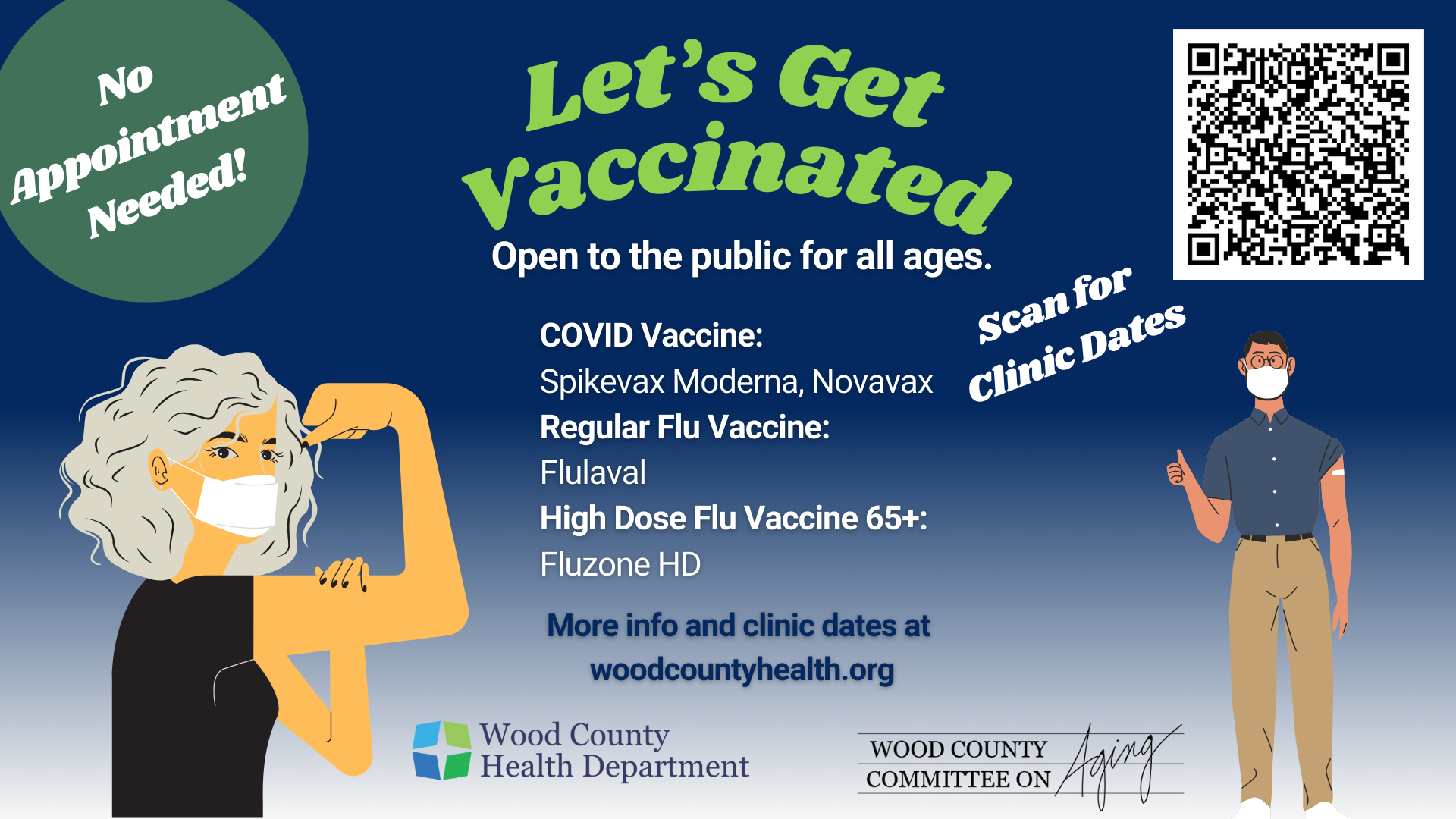 No Appointment Needed!

Let's Get Vaccinated

Open to the public for all ages.

Scan for Clinic Dates

COVID Vaccine:
Spikevax Moderna, Novavax
Regular Flu Vaccine:
Flulaval
High Dose Flu Vaccine 65+:
Fluzone HD

More info and clinic dates at woodcountyhealth.org

Wood County Health Department

WOOD COUNTY COMMITTEE ON Aging